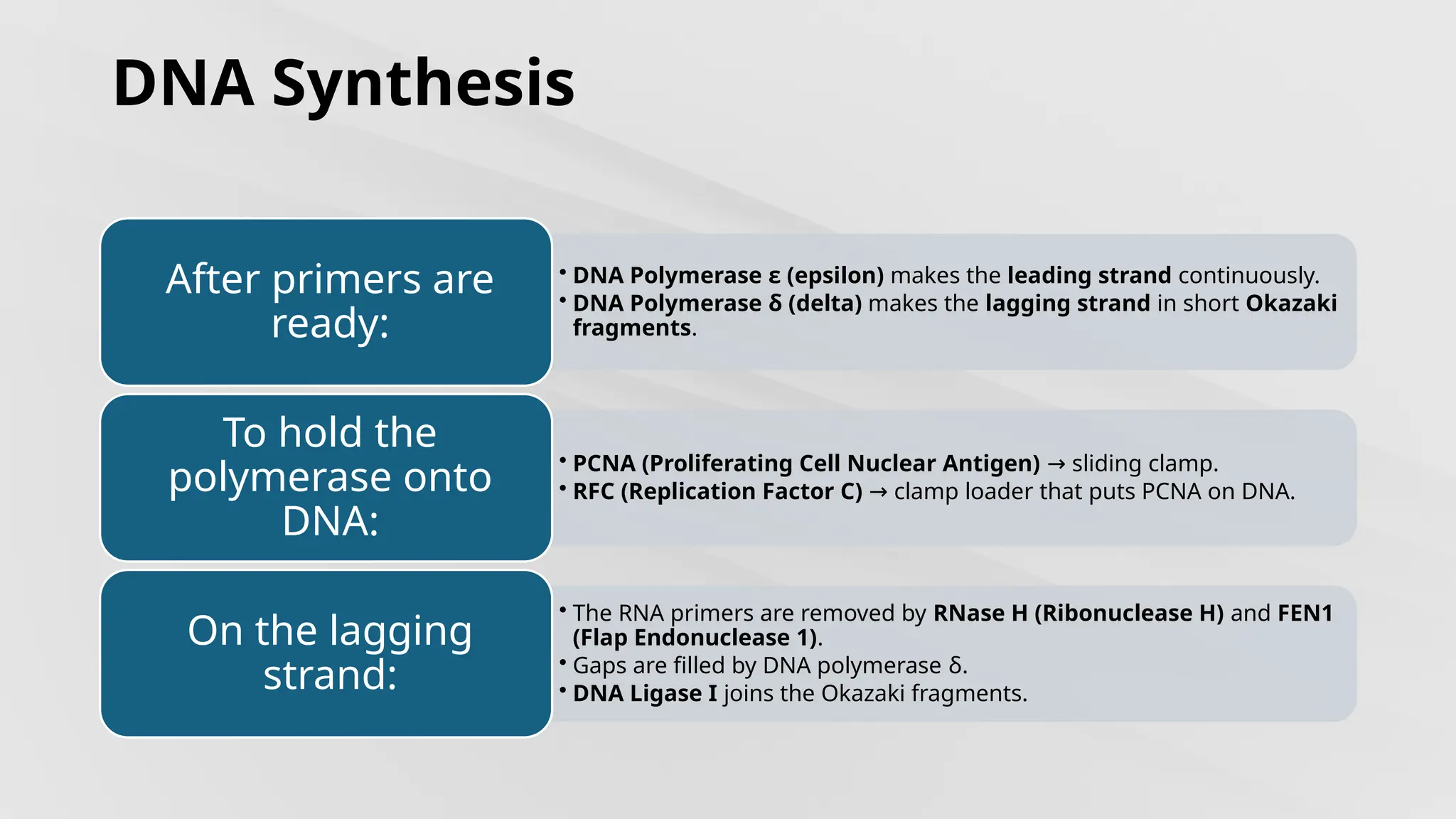 DNA Synthesis

After primers are ready:

• DNA Polymerase ε (epsilon) makes the leading strand continuously.
• DNA Polymerase δ (delta) makes the lagging strand in short Okazaki fragments.

To hold the polymerase onto DNA:

• PCNA (Proliferating Cell Nuclear Antigen) → sliding clamp.
• RFC (Replication Factor C) → clamp loader that puts PCNA on DNA.

On the lagging strand:

• The RNA primers are removed by RNase H (Ribonuclease H) and FEN1 (Flap Endonuclease 1).
• Gaps are filled by DNA polymerase δ.
• DNA Ligase I joins the Okazaki fragments.